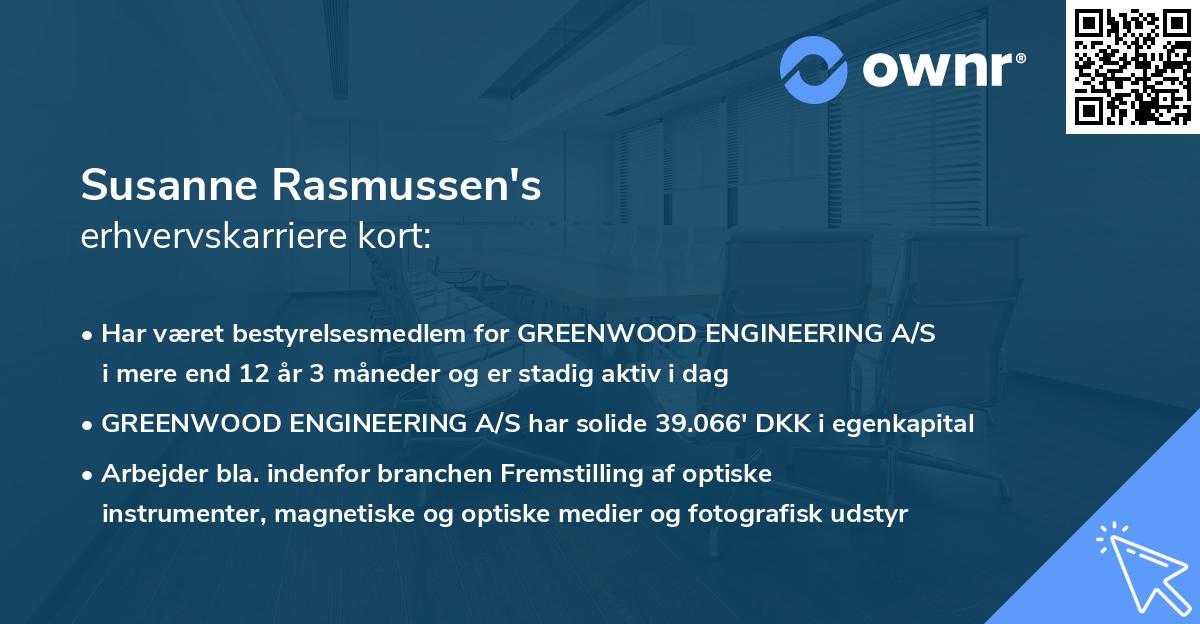 ownr®

Susanne Rasmussen's
erhvervskarriere kort:

• Har været bestyrelsesmedlem for GREENWOOD ENGINEERING A/S i mere end 12 år 3 måneder og er stadig aktiv i dag

• GREENWOOD ENGINEERING A/S har solide 39.066' DKK i egenkapital

• Arbejder bla. indenfor branchen Fremstilling af optiske instrumenter, magnetiske og optiske medier og fotografisk udstyr